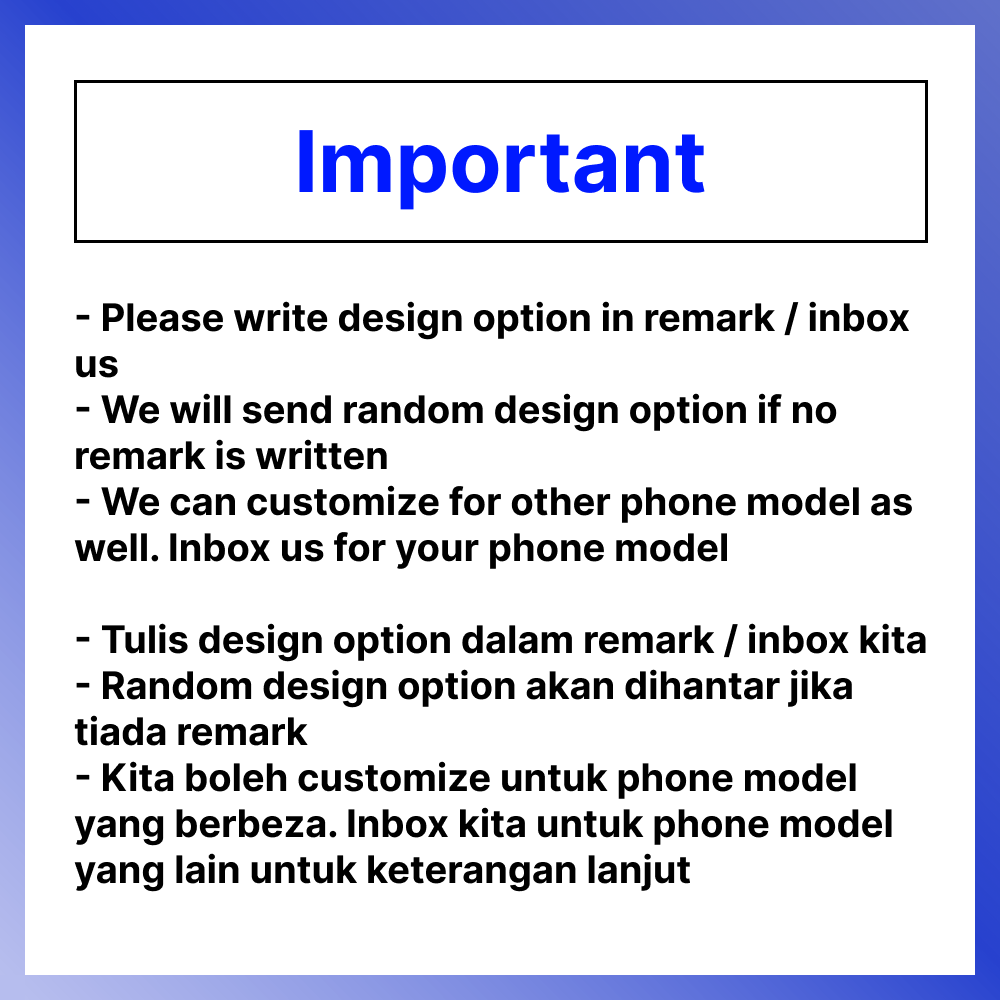 Important

- Please write design option in remark / inbox us
- We will send random design option if no remark is written
- We can customize for other phone model as well. Inbox us for your phone model

- Tulis design option dalam remark / inbox kita
- Random design option akan dihantar jika tiada remark
- Kita boleh customize untuk phone model yang berbeza. Inbox kita untuk phone model yang lain untuk keterangan lanjut